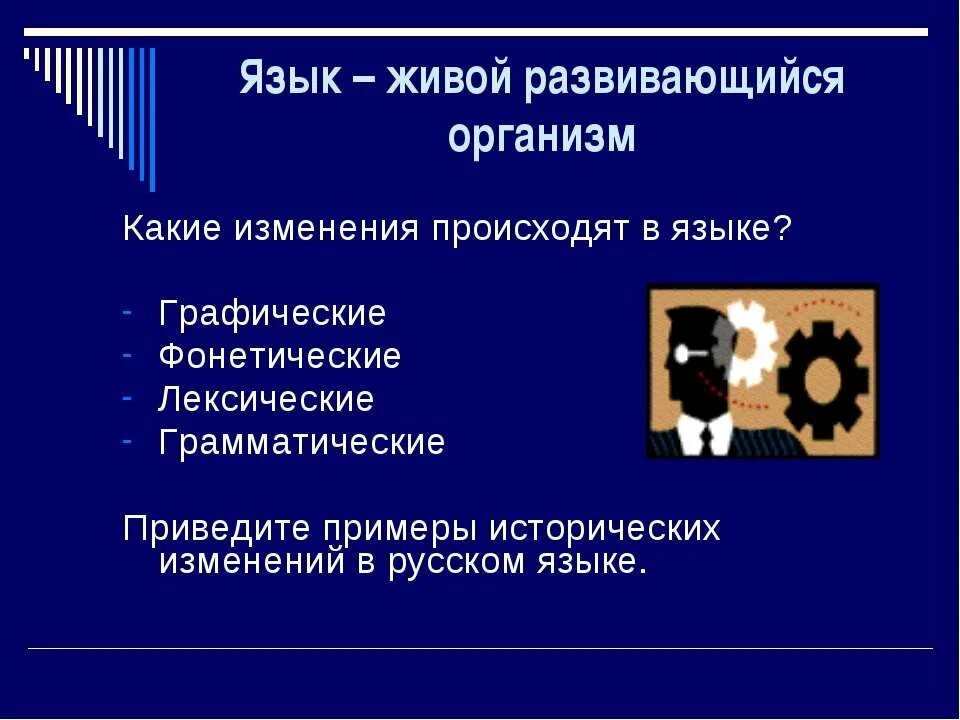 Язык – живой развивающийся организм

Какие изменения происходят в языке?

- Графические
- Фонетические
- Лексические
- Грамматические

Приведите примеры исторических изменений в русском языке.